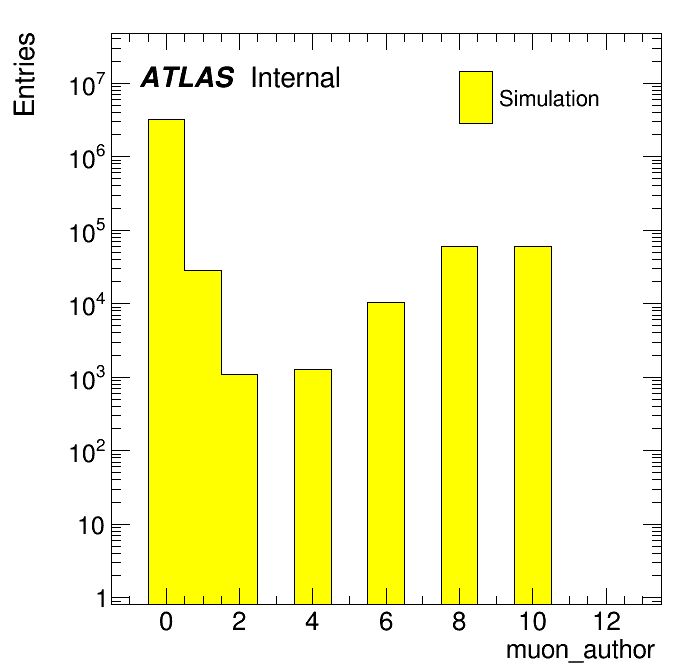 Entries

ATLAS Internal

Simulation

$10^7$
$10^6$
$10^5$
$10^4$
$10^3$
$10^2$
10
1

0
2
4
6
8
10
12

muon_author